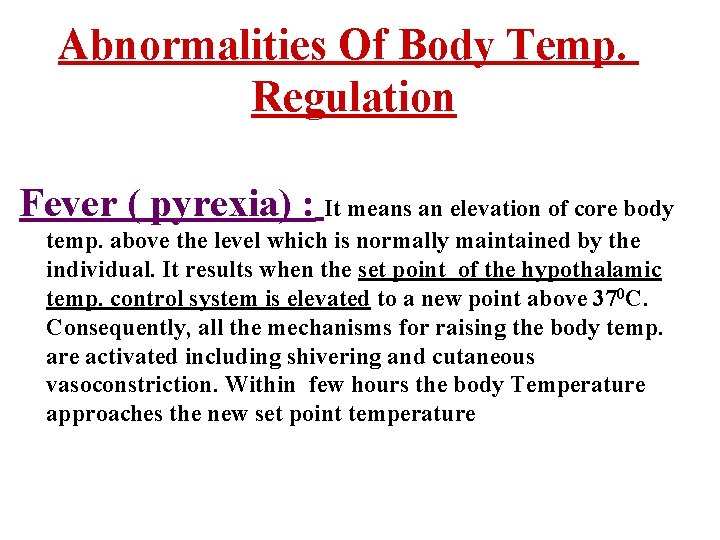 Abnormalities Of Body Temp. Regulation

Fever ( pyrexia) : It means an elevation of core body temp. above the level which is normally maintained by the individual. It results when the set point of the hypothalamic temp. control system is elevated to a new point above $37^0$C. Consequently, all the mechanisms for raising the body temp. are activated including shivering and cutaneous vasoconstriction. Within few hours the body Temperature approaches the new set point temperature